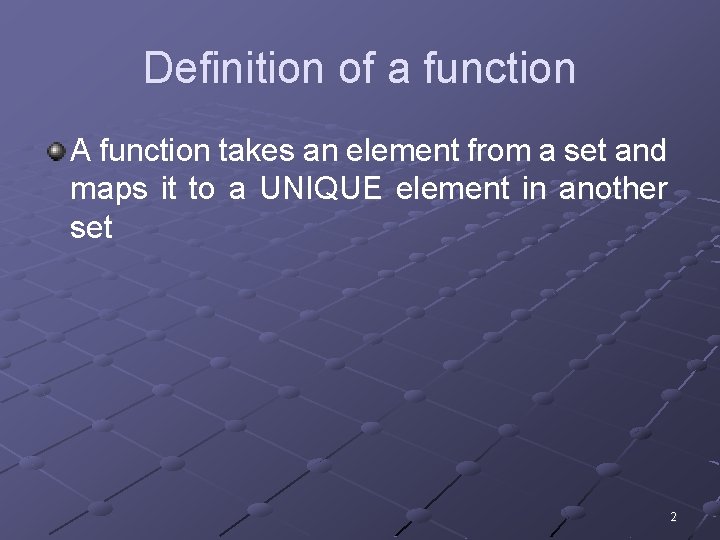 Definition of a function

A function takes an element from a set and maps it to a UNIQUE element in another set

2